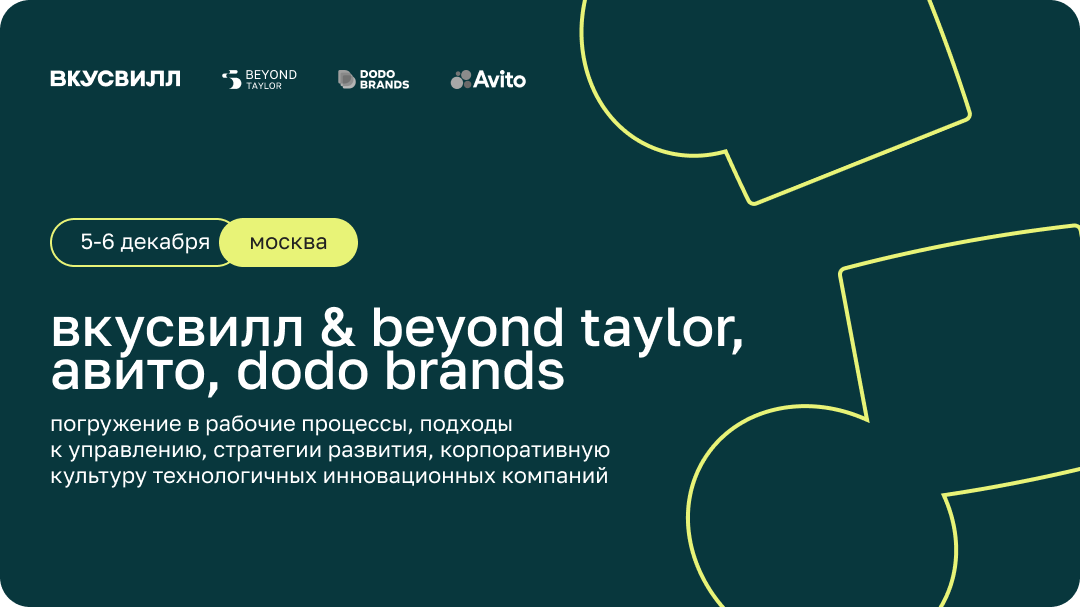 ВКУСВИЛЛ BEYOND TAYLOR DODO BRANDS Avito

5-6 декабря москва

вкусвилл & beyond taylor, авито, dodo brands

погружение в рабочие процессы, подходы к управлению, стратегии развития, корпоративную культуру технологичных инновационных компаний